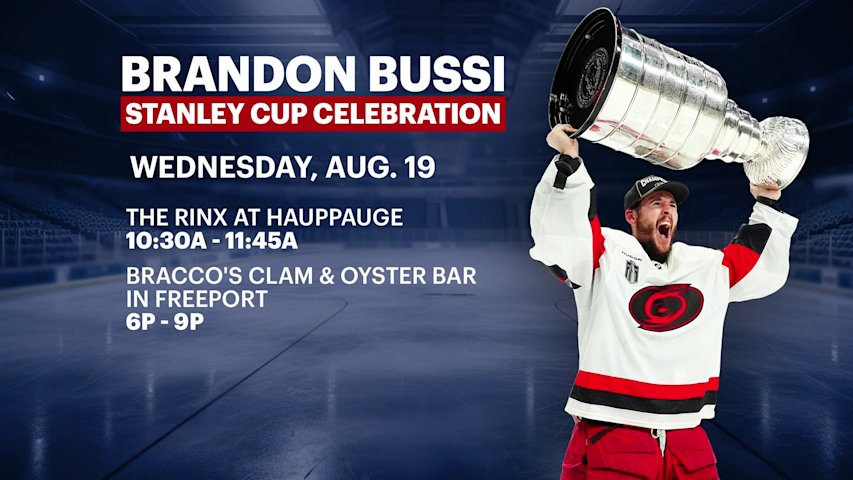 BRANDON BUSSI
STANLEY CUP CELEBRATION

WEDNESDAY, AUG. 19

THE RINX AT HAUPPAUGE
10:30A - 11:45A

BRACCO'S CLAM & OYSTER BAR IN FREEPORT
6P - 9P

CHAMPIONS